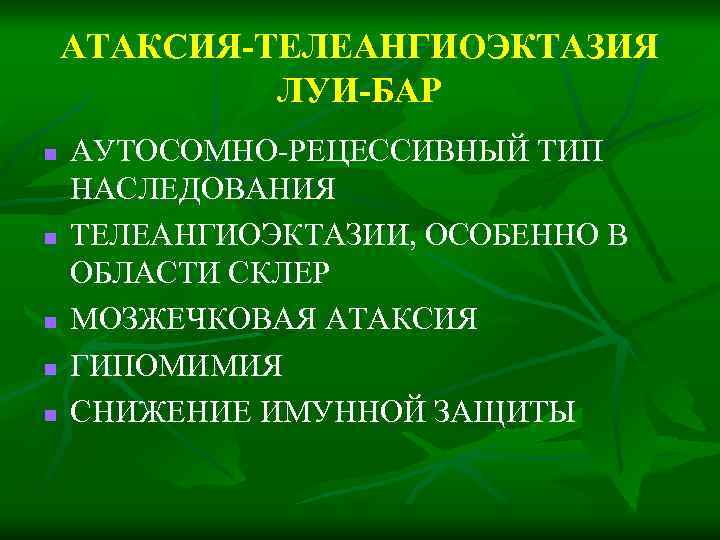 АТАКСИЯ-ТЕЛЕАНГИОЭКТАЗИЯ ЛУИ-БАР

- АУТОСОМНО-РЕЦЕССИВНЫЙ ТИП НАСЛЕДОВАНИЯ
- ТЕЛЕАНГИОЭКТАЗИИ, ОСОБЕННО В ОБЛАСТИ СКЛЕР
- МОЗЖЕЧКОВАЯ АТАКСИЯ
- ГИПОМИМИЯ
- СНИЖЕНИЕ ИМУННОЙ ЗАЩИТЫ